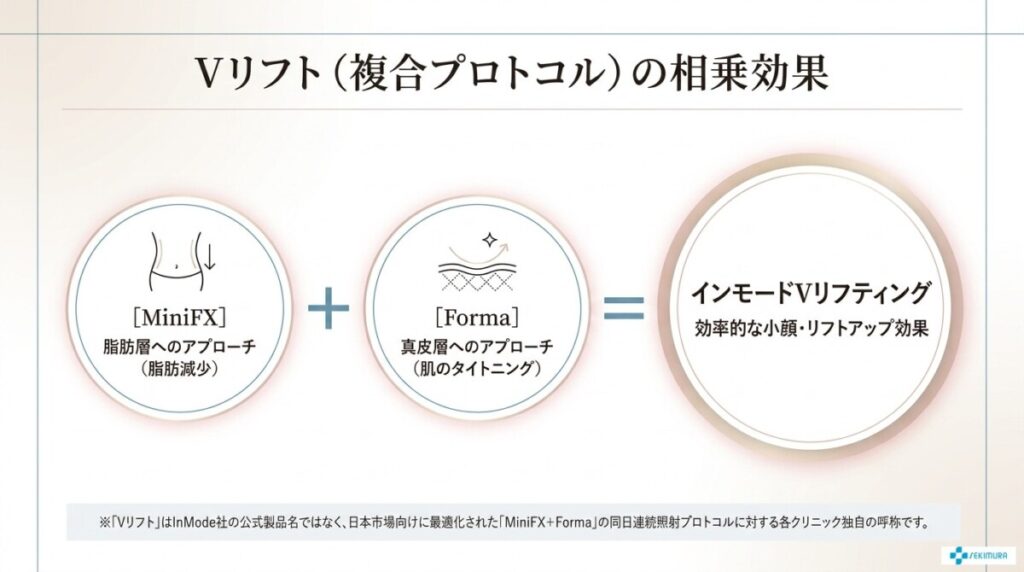 Vリフト（複合プロトコル）の相乗効果

［MiniFX］
脂肪層へのアプローチ
（脂肪減少）

+

［Forma］
真皮層へのアプローチ
（肌のタイトニング）

=

インモードVリフティング
効率的な小顔・リフトアップ効果

※「Vリフト」はInMode社の公式製品名ではなく、日本市場向けに最適化された「MiniFX+Forma」の同日連続照射プロトコルに対する各クリニック独自の呼称です。

SEKIMURA